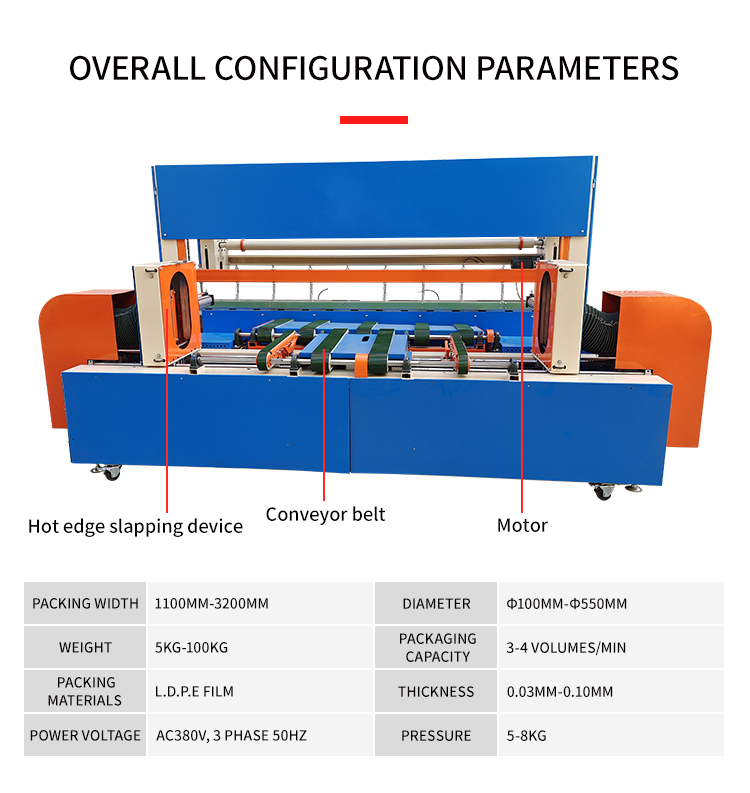 OVERALL CONFIGURATION PARAMETERS

Hot edge slapping device

Conveyor belt

Motor

| PACKING WIDTH | 1100MM-3200MM | DIAMETER | Φ100MM-Φ550MM |
|---|---|---|---|
| WEIGHT | 5KG-100KG | PACKAGING CAPACITY | 3-4 VOLUMES/MIN |
| PACKING MATERIALS | L.D.P.E FILM | THICKNESS | 0.03MM-0.10MM |
| POWER VOLTAGE | AC380V, 3 PHASE 50HZ | PRESSURE | 5-8KG |